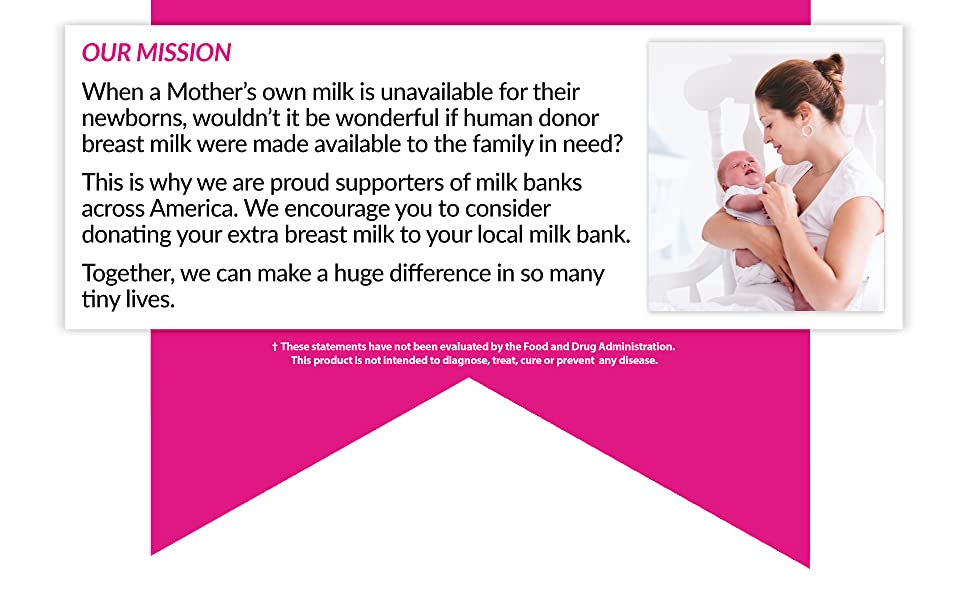 OUR MISSION

When a Mother's own milk is unavailable for their newborns, wouldn't it be wonderful if human donor breast milk were made available to the family in need?

This is why we are proud supporters of milk banks across America. We encourage you to consider donating your extra breast milk to your local milk bank.

Together, we can make a huge difference in so many tiny lives.

† These statements have not been evaluated by the Food and Drug Administration. This product is not intended to diagnose, treat, cure or prevent any disease.